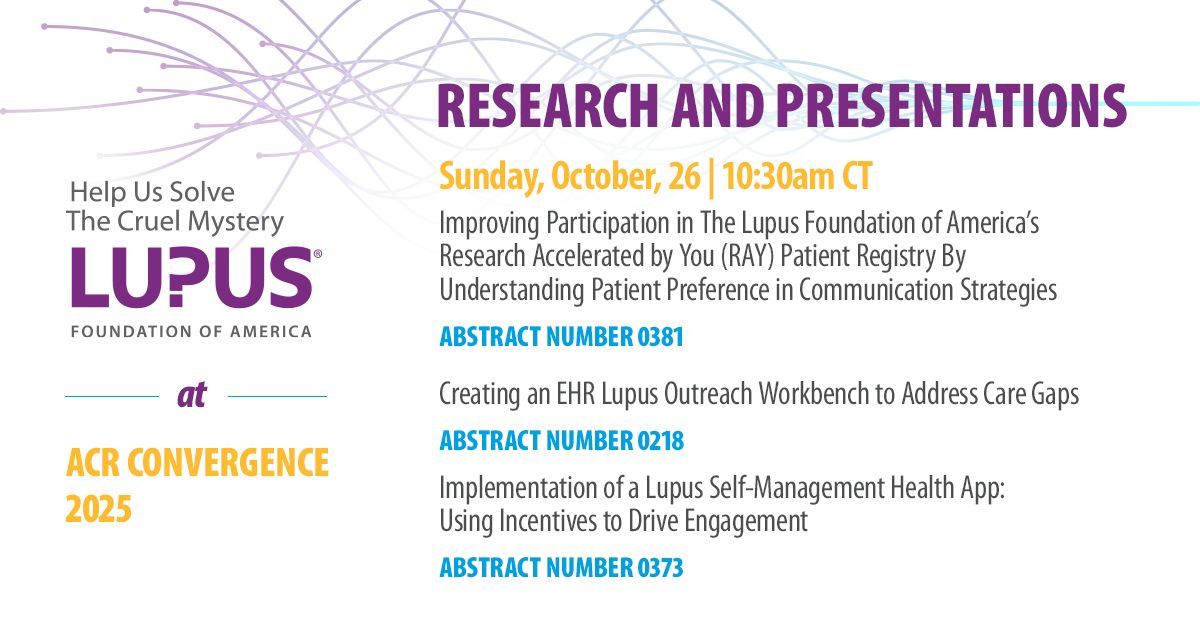 Help Us Solve
The Cruel Mystery

LUPUS®
FOUNDATION OF AMERICA

at

ACR CONVERGENCE 2025

RESEARCH AND PRESENTATIONS

Sunday, October, 26 | 10:30am CT

Improving Participation in The Lupus Foundation of America's Research Accelerated by You (RAY) Patient Registry By Understanding Patient Preference in Communication Strategies

ABSTRACT NUMBER 0381

Creating an EHR Lupus Outreach Workbench to Address Care Gaps

ABSTRACT NUMBER 0218

Implementation of a Lupus Self-Management Health App: Using Incentives to Drive Engagement

ABSTRACT NUMBER 0373